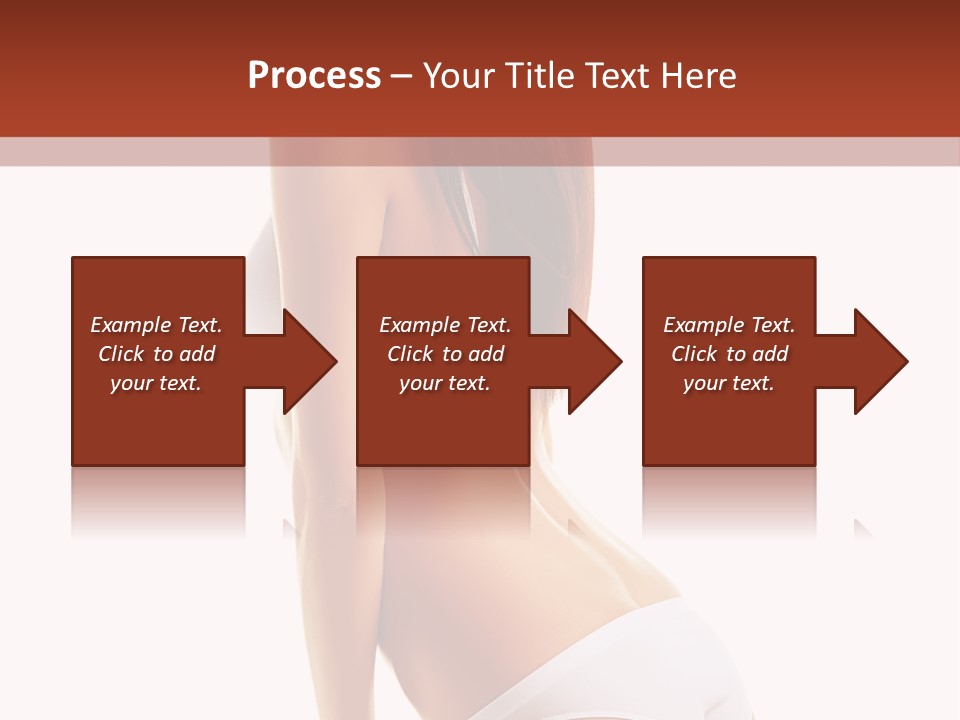 Process – Your Title Text Here

Example Text. Click to add your text.

Example Text. Click to add your text.

Example Text. Click to add your text.